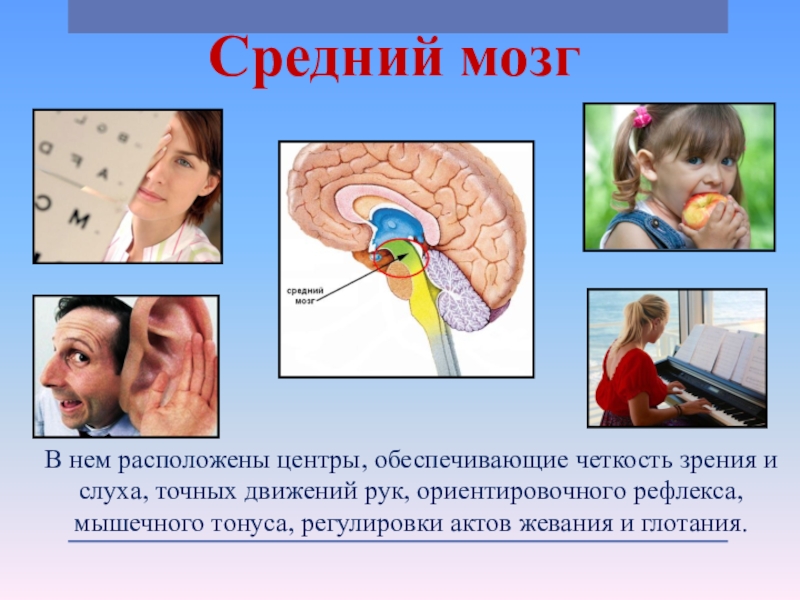 Средний мозг

средний мозг

В нем расположены центры, обеспечивающие четкость зрения и слуха, точных движений рук, ориентировочного рефлекса, мышечного тонуса, регулировки актов жевания и глотания.